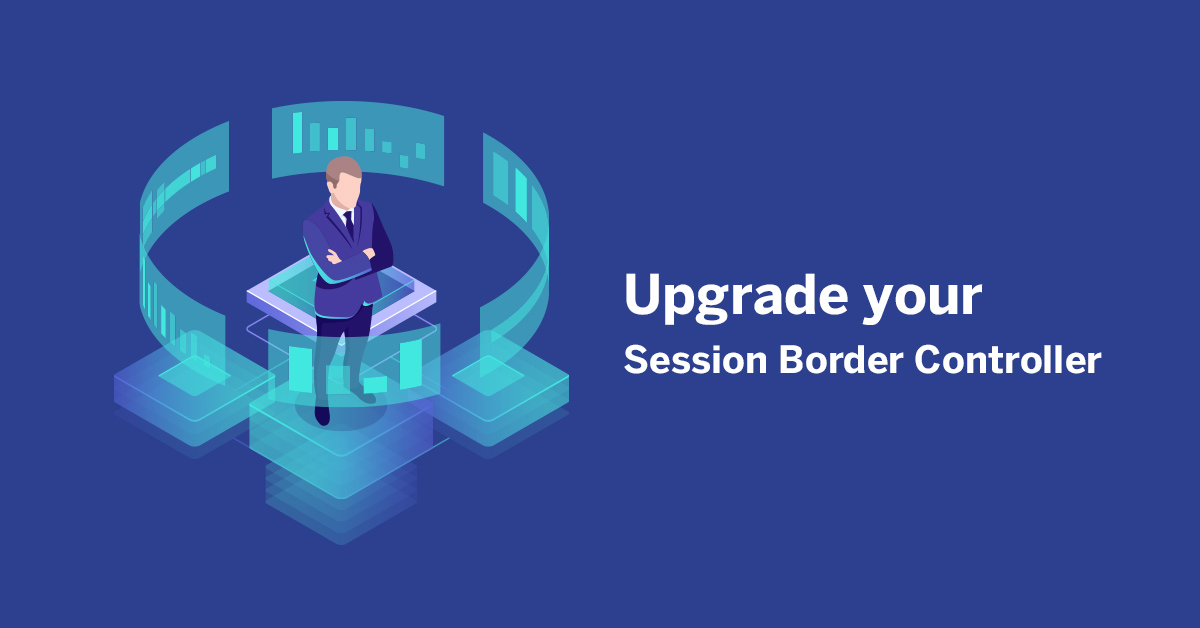 Upgrade your
Session Border Controller